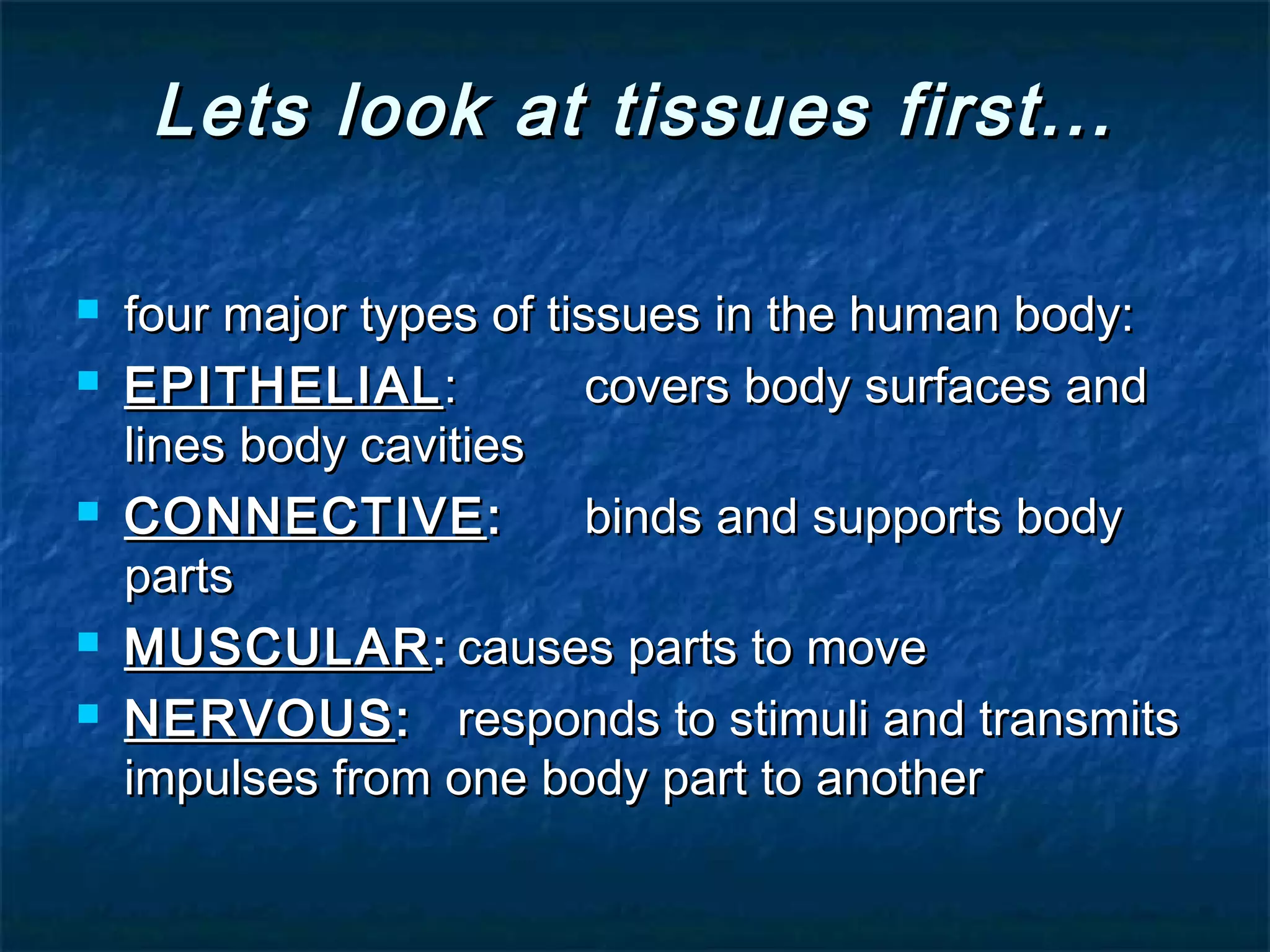 Lets look at tissues first…

- four major types of tissues in the human body:
- EPITHELIAL: covers body surfaces and lines body cavities
- CONNECTIVE: binds and supports body parts
- MUSCULAR: causes parts to move
- NERVOUS: responds to stimuli and transmits impulses from one body part to another